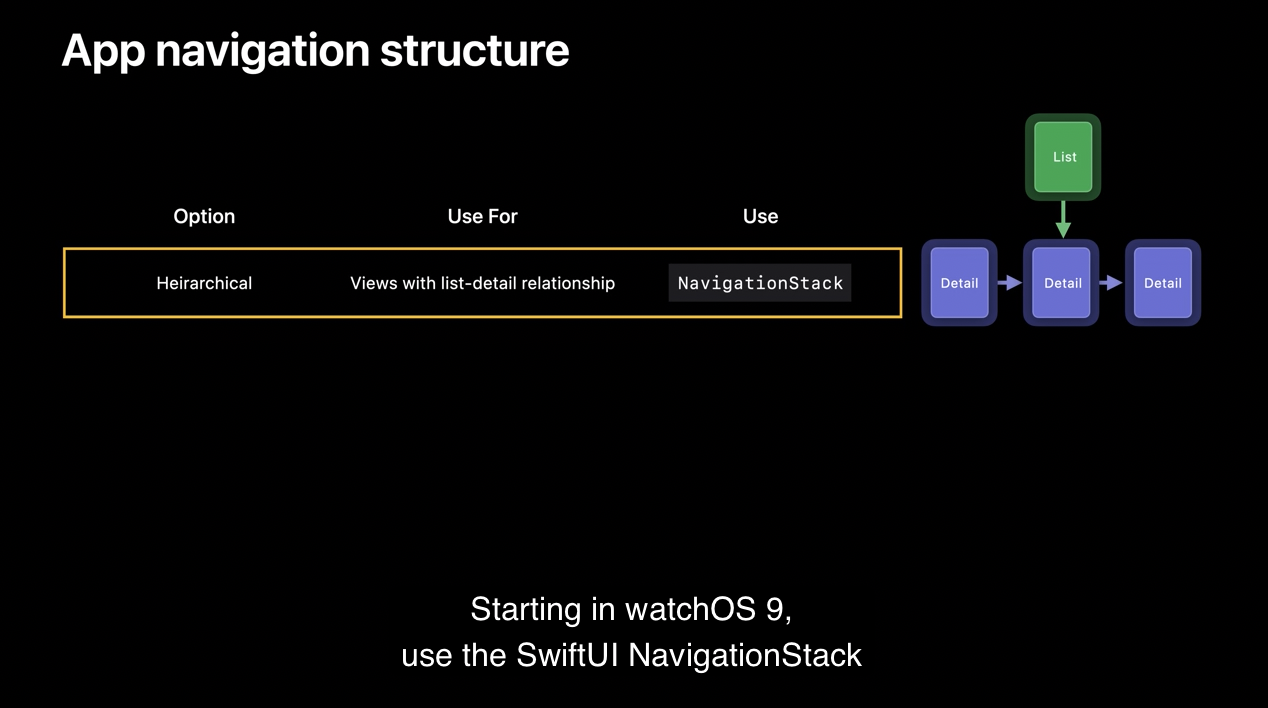 App navigation structure

| Option | Use For | Use |
|---|---|---|
| Heirarchical | Views with list-detail relationship | NavigationStack |

List

Detail

Detail

Detail

Starting in watchOS 9, use the SwiftUI NavigationStack